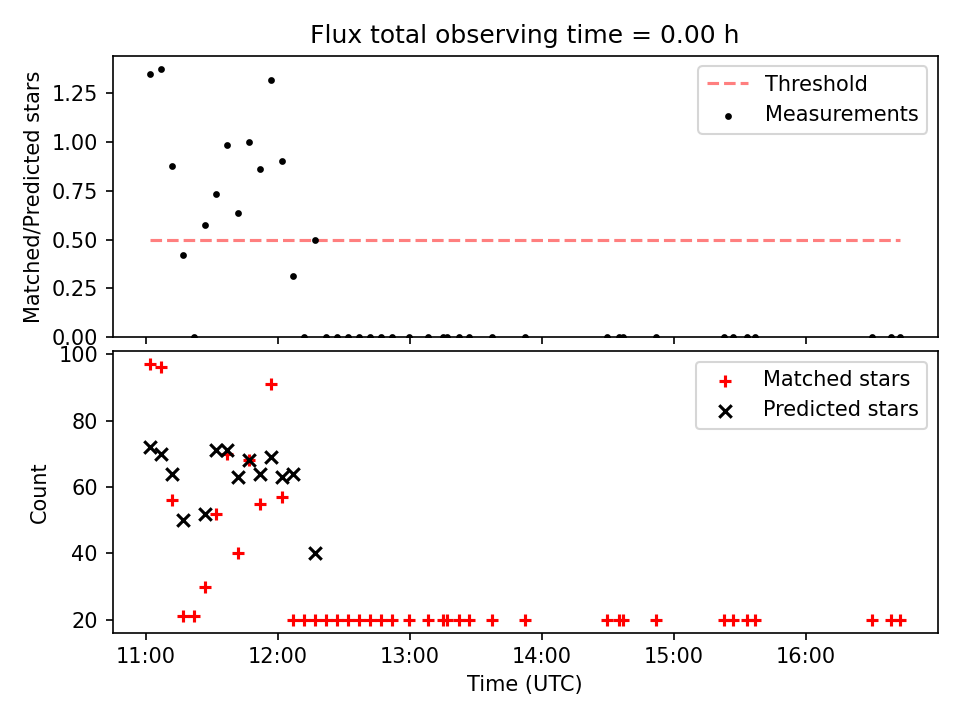 Flux total observing time = 0.00 h

Matched/Predicted stars

1.25
1.00
0.75
0.50
0.25
0.00

Threshold
Measurements

Count

100
80
60
40
20

Matched stars
Predicted stars

11:00
12:00
13:00
14:00
15:00
16:00

Time (UTC)